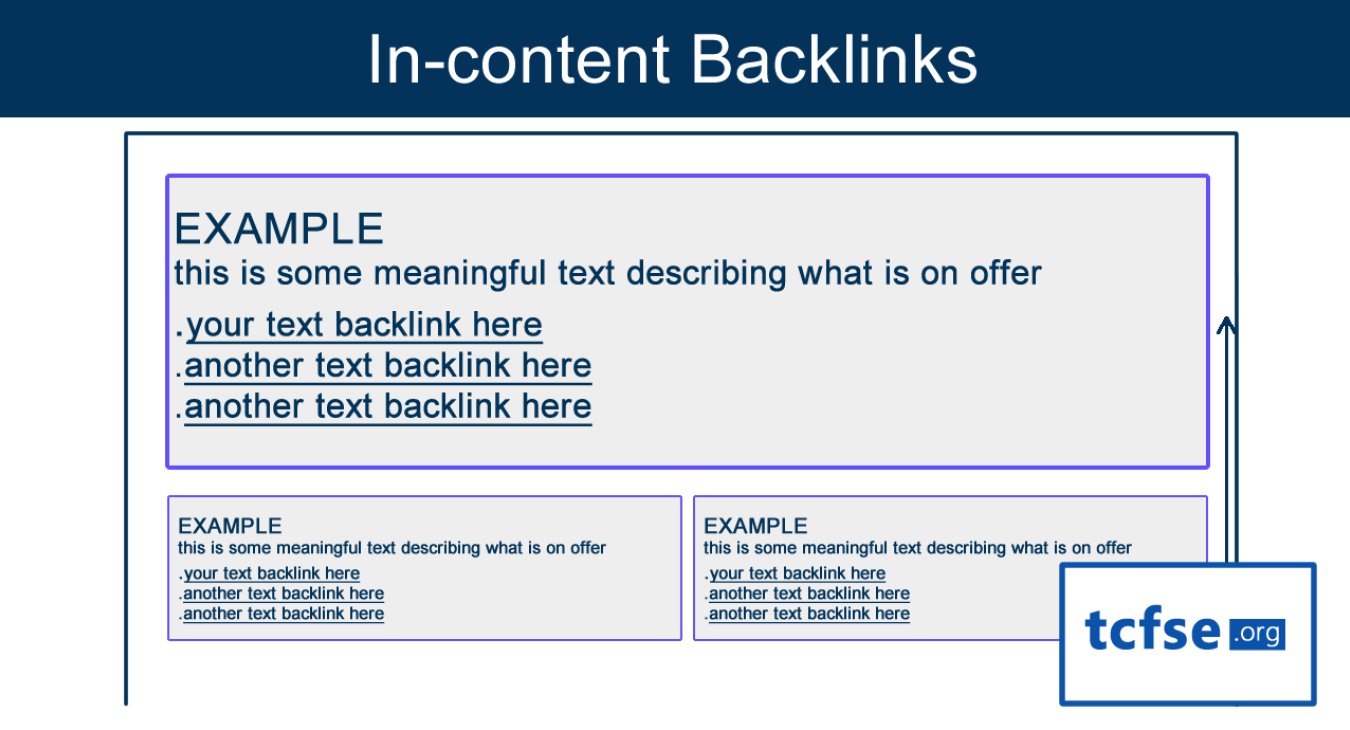 In-content Backlinks

EXAMPLE
this is some meaningful text describing what is on offer
.your text backlink here
.another text backlink here
.another text backlink here

EXAMPLE
this is some meaningful text describing what is on offer
.your text backlink here
.another text backlink here
.another text backlink here

EXAMPLE
this is some meaningful text describing what is on offer
.your text backlink here
.another text backlink here
.another text backlink here

tcfse .org